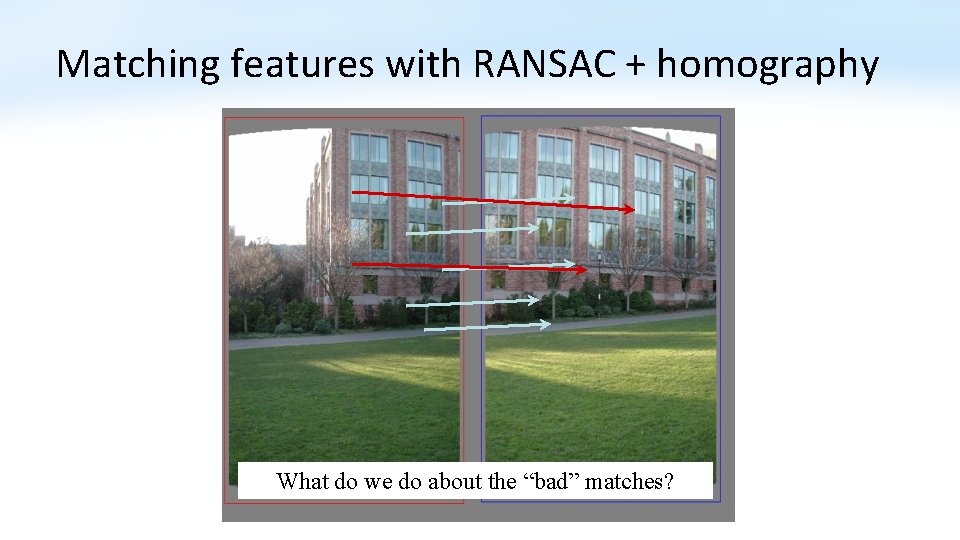 Matching features with RANSAC + homography

What do we do about the “bad” matches?